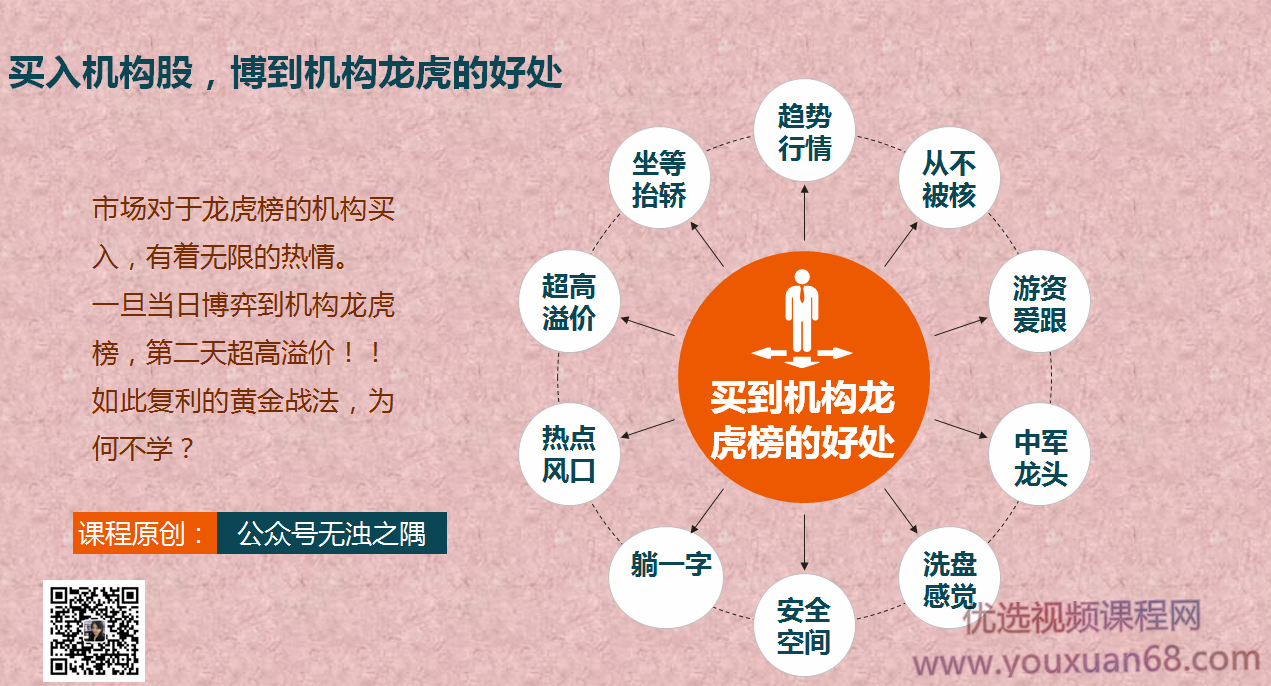 买入机构股，博到机构龙虎的好处

市场对于龙虎榜的机构买入，有着无限的热情。
一旦当日博弈到机构龙虎榜，第二天超高溢价！！
如此复利的黄金战法，为何不学？

课程原创： 公众号无浊之隅

买到机构龙虎榜的好处

趋势行情
从不被核
游资爱跟
中军龙头
洗盘感觉
安全空间
躺一字
热点风口
超高溢价
坐等抬轿

优选视频课程网
www.youxuan68.com